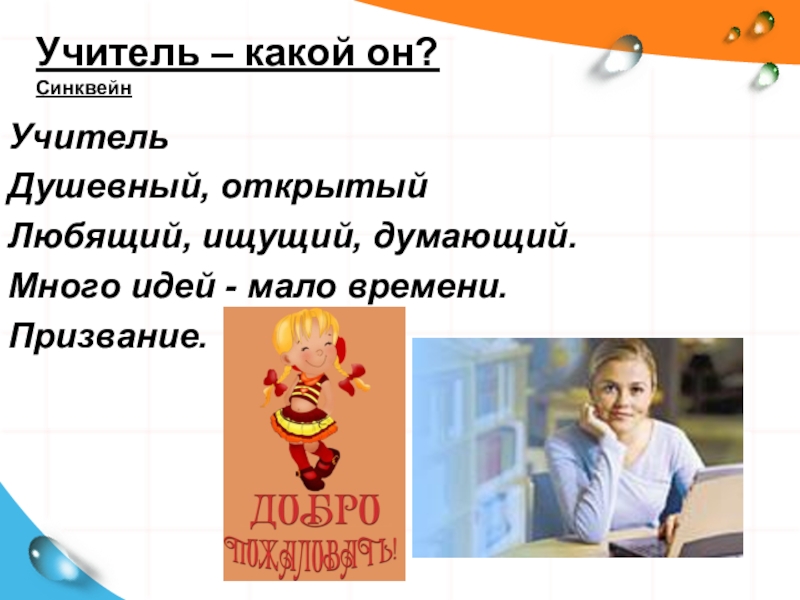 Учитель – какой он?
Синквейн

Учитель
Душевный, открытый
Любящий, ищущий, думающий.
Много идей - мало времени.
Призвание.

ДОБРО ПОЖАЛОВАТЬ!